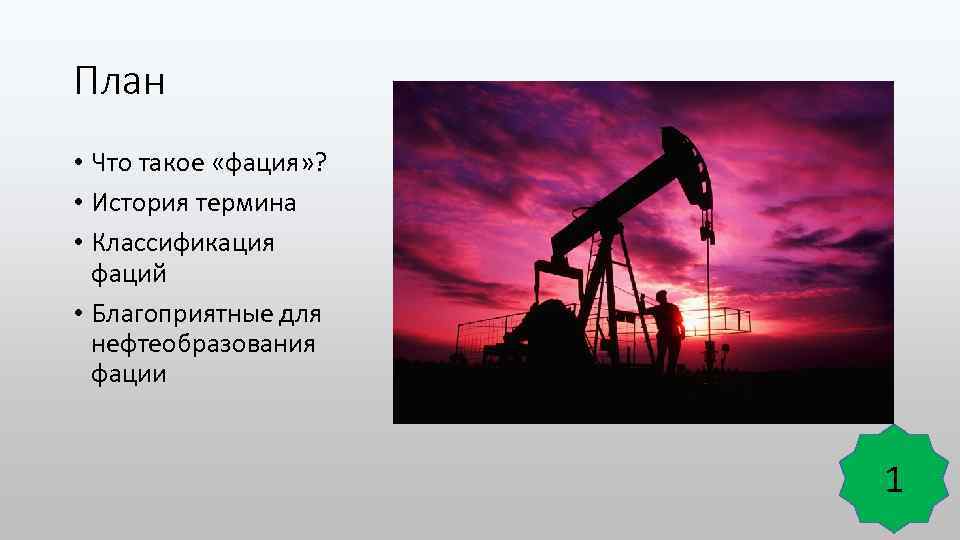 План

• Что такое «фация»?
• История термина
• Классификация фаций
• Благоприятные для нефтеобразования фации

1